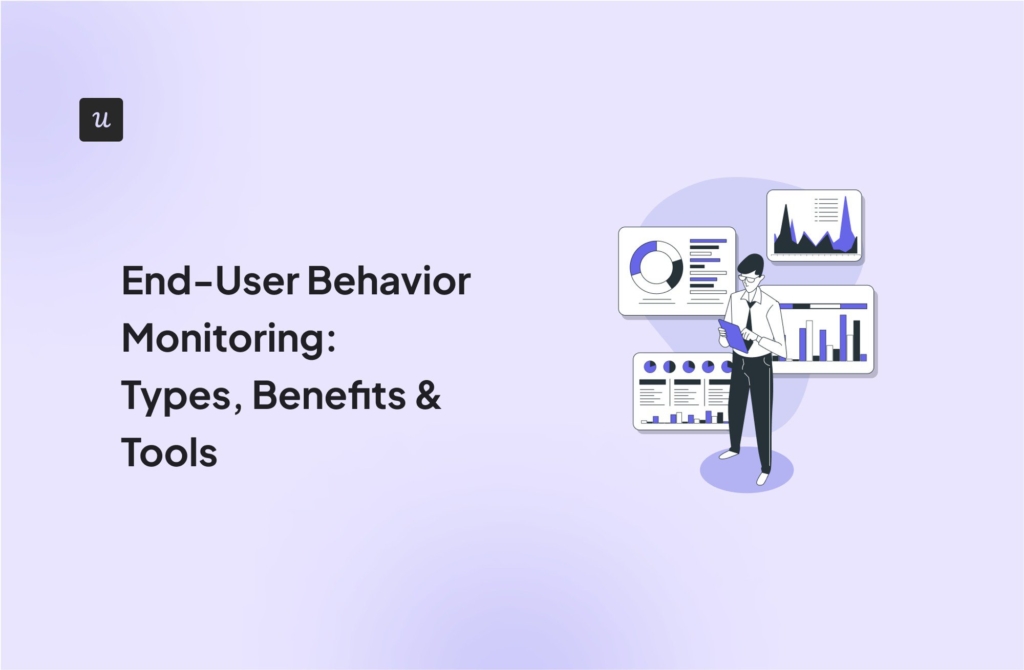 u

End-User Behavior Monitoring: Types, Benefits & Tools